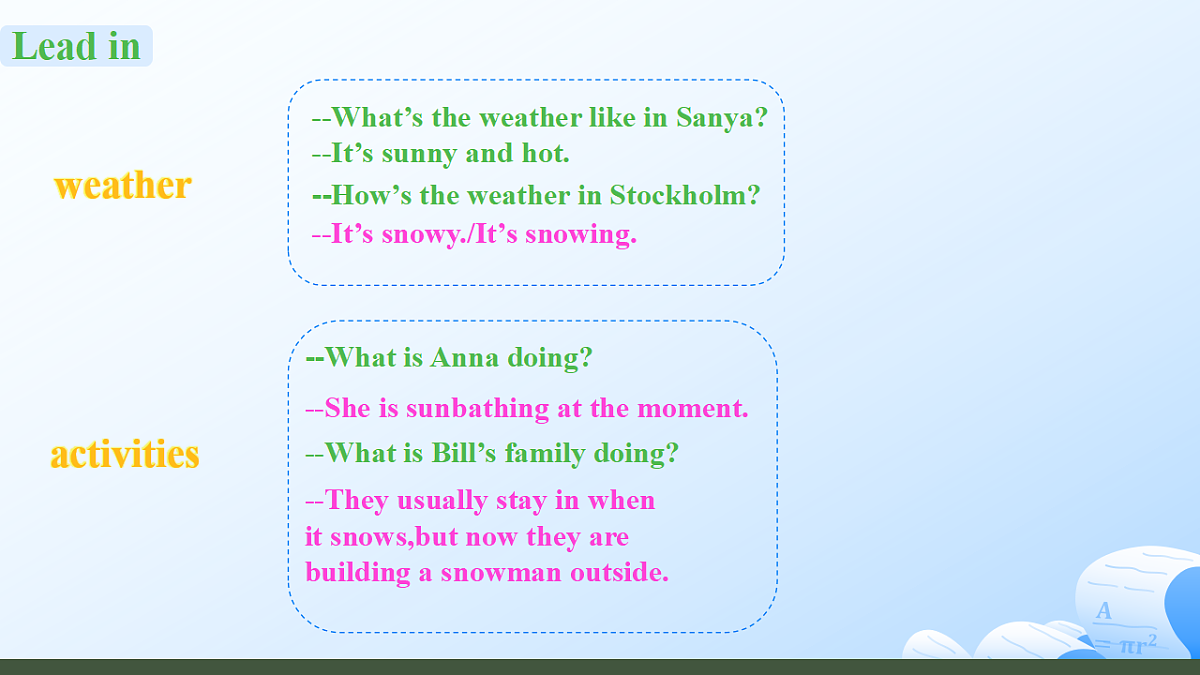 Lead in

weather

--What's the weather like in Sanya?
--It's sunny and hot.
--How's the weather in Stockholm?
--It's snowy./It's snowing.

activities

--What is Anna doing?
--She is sunbathing at the moment.
--What is Bill's family doing?
--They usually stay in when it snows,but now they are building a snowman outside.

$A = \pi r^2$